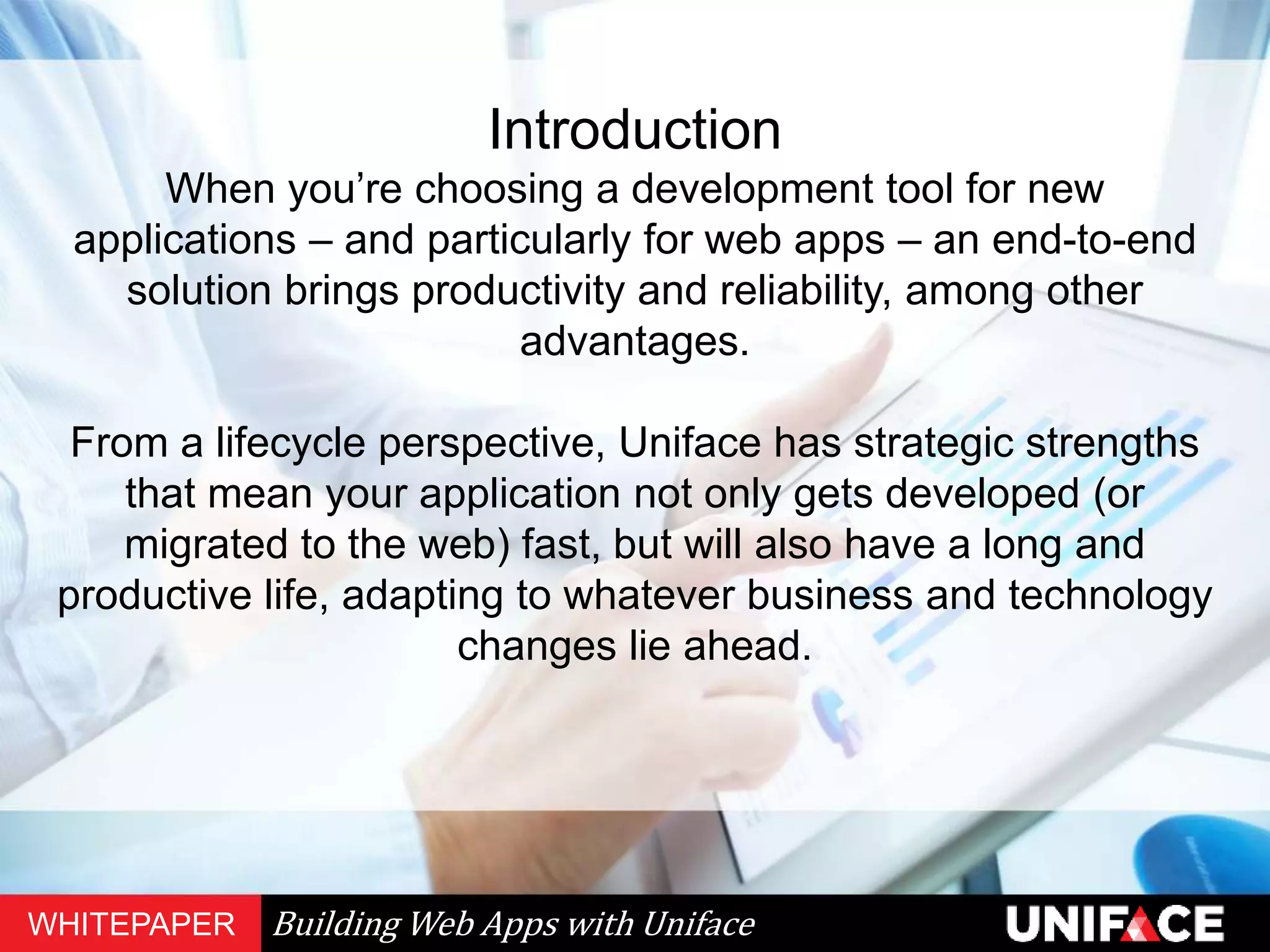 Introduction

When you’re choosing a development tool for new applications – and particularly for web apps – an end-to-end solution brings productivity and reliability, among other advantages.

From a lifecycle perspective, Uniface has strategic strengths that mean your application not only gets developed (or migrated to the web) fast, but will also have a long and productive life, adapting to whatever business and technology changes lie ahead.

WHITEPAPER Building Web Apps with Uniface

UNIFACE